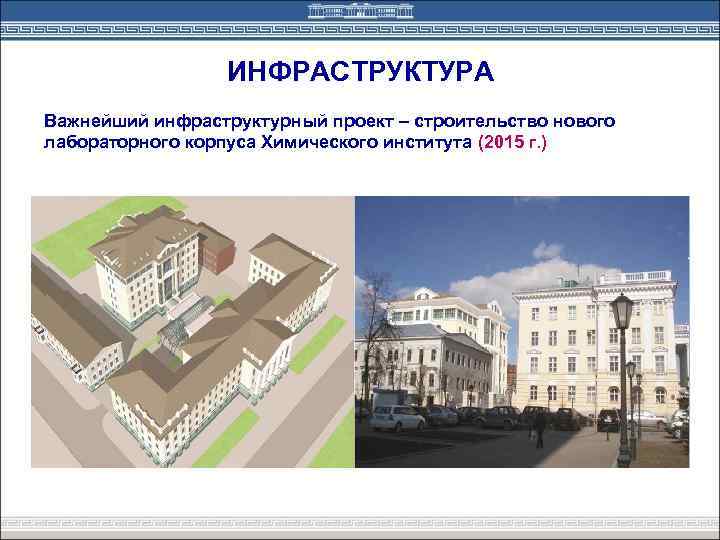 ИНФРАСТРУКТУРА

Важнейший инфраструктурный проект – строительство нового лабораторного корпуса Химического института (2015 г.)